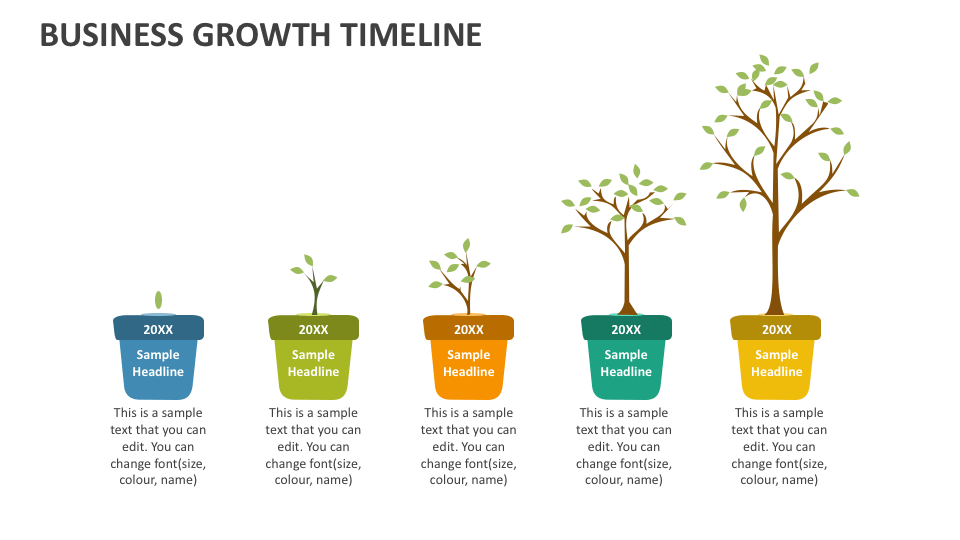 BUSINESS GROWTH TIMELINE

20XX
Sample Headline
This is a sample text that you can edit. You can change font(size, colour, name)

20XX
Sample Headline
This is a sample text that you can edit. You can change font(size, colour, name)

20XX
Sample Headline
This is a sample text that you can edit. You can change font(size, colour, name)

20XX
Sample Headline
This is a sample text that you can edit. You can change font(size, colour, name)

20XX
Sample Headline
This is a sample text that you can edit. You can change font(size, colour, name)